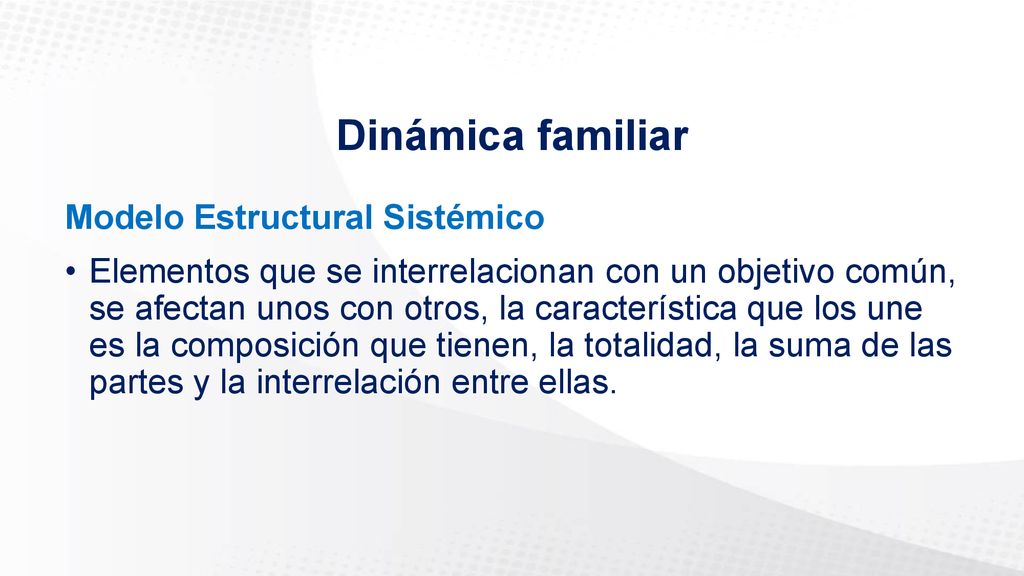 Dinámica familiar

Modelo Estructural Sistémico

• Elementos que se interrelacionan con un objetivo común, se afectan unos con otros, la característica que los une es la composición que tienen, la totalidad, la suma de las partes y la interrelación entre ellas.